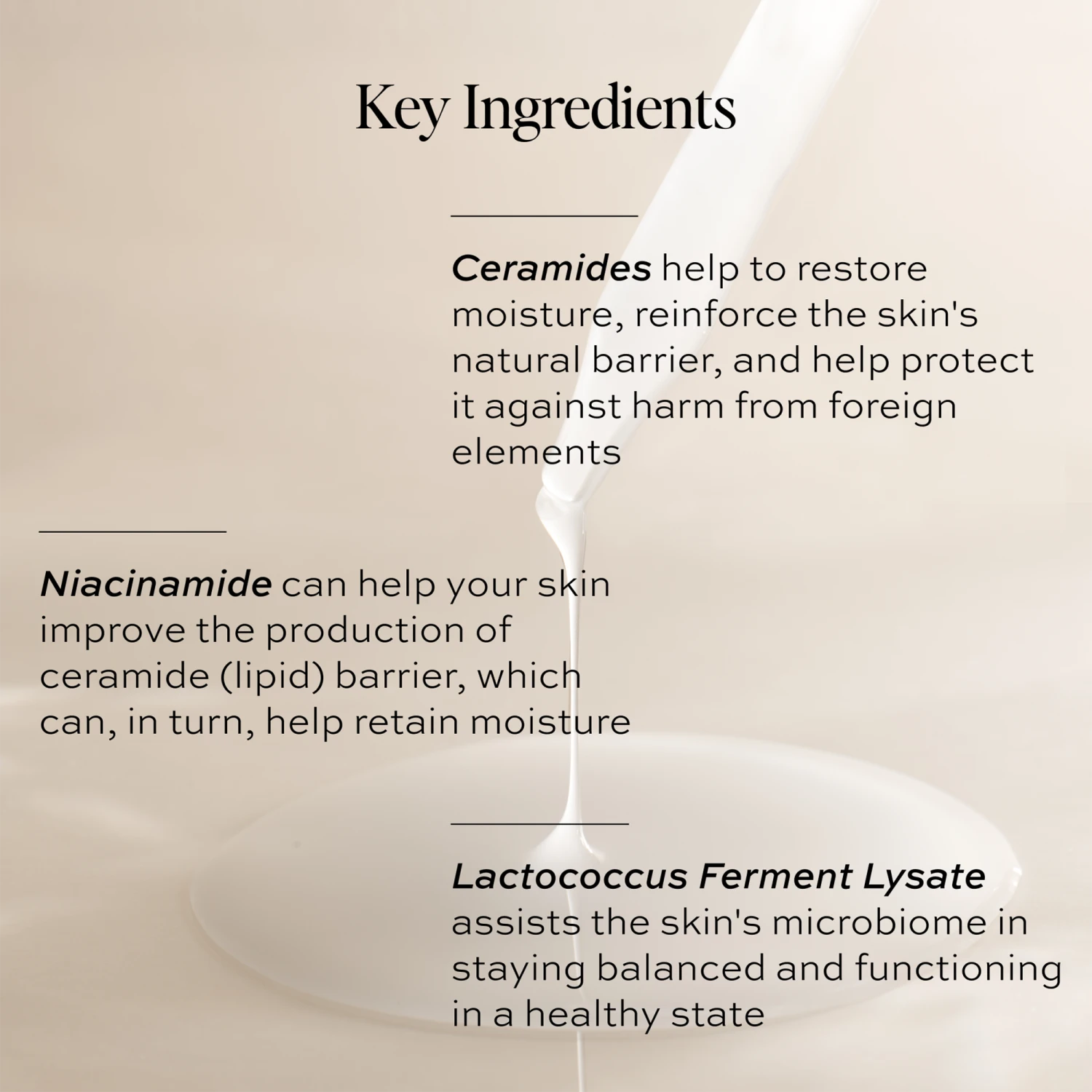 Key Ingredients

Ceramides help to restore moisture, reinforce the skin's natural barrier, and help protect it against harm from foreign elements

Niacinamide can help your skin improve the production of ceramide (lipid) barrier, which can, in turn, help retain moisture

Lactococcus Ferment Lysate assists the skin's microbiome in staying balanced and functioning in a healthy state